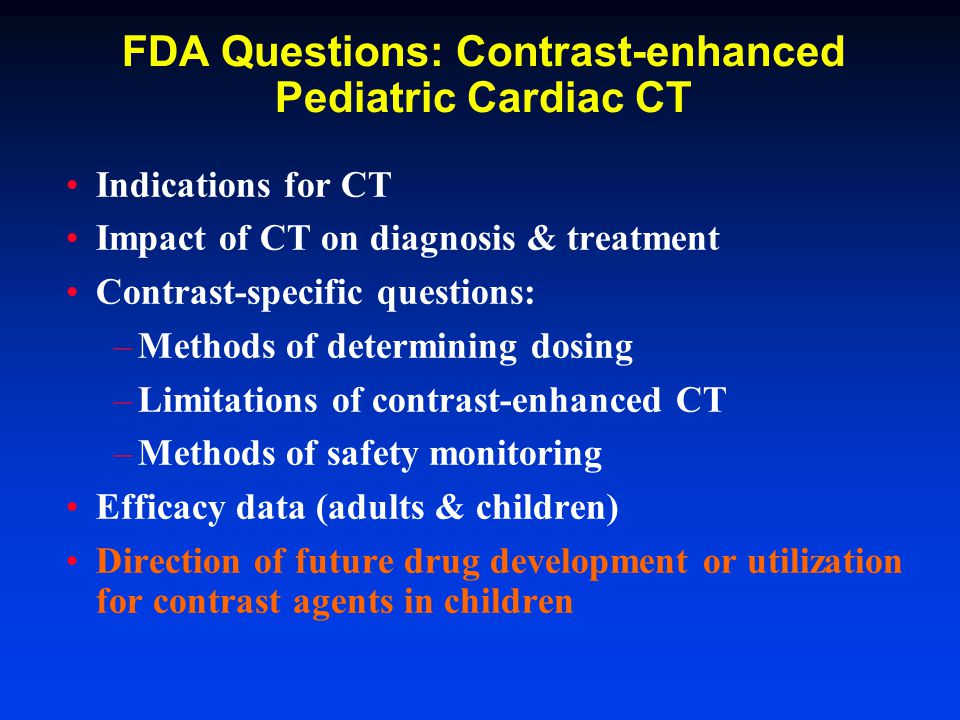 FDA Questions: Contrast-enhanced Pediatric Cardiac CT

• Indications for CT
• Impact of CT on diagnosis & treatment
• Contrast-specific questions:
– Methods of determining dosing
– Limitations of contrast-enhanced CT
– Methods of safety monitoring
• Efficacy data (adults & children)
• Direction of future drug development or utilization for contrast agents in children